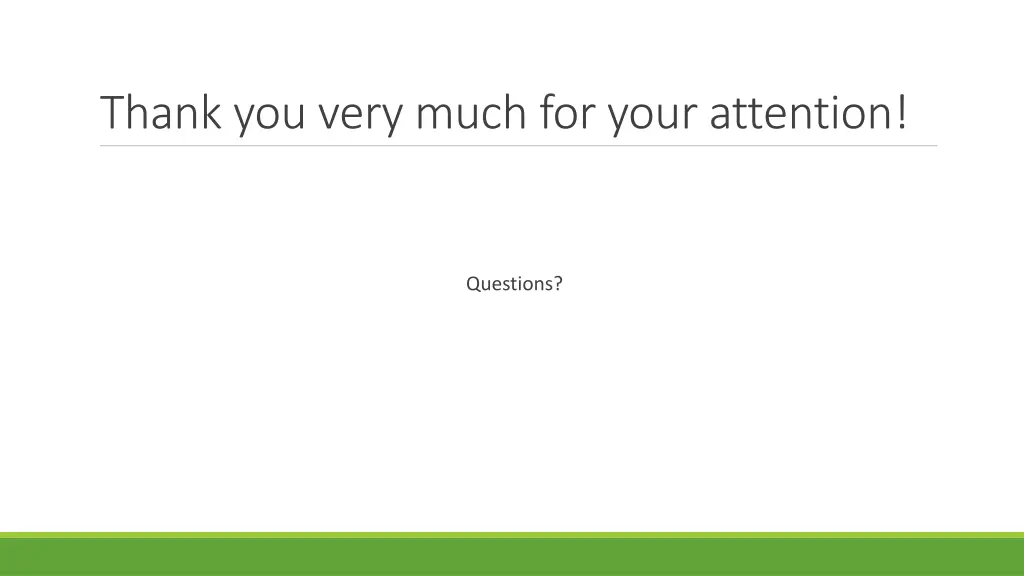 Thank you very much for your attention!

Questions?